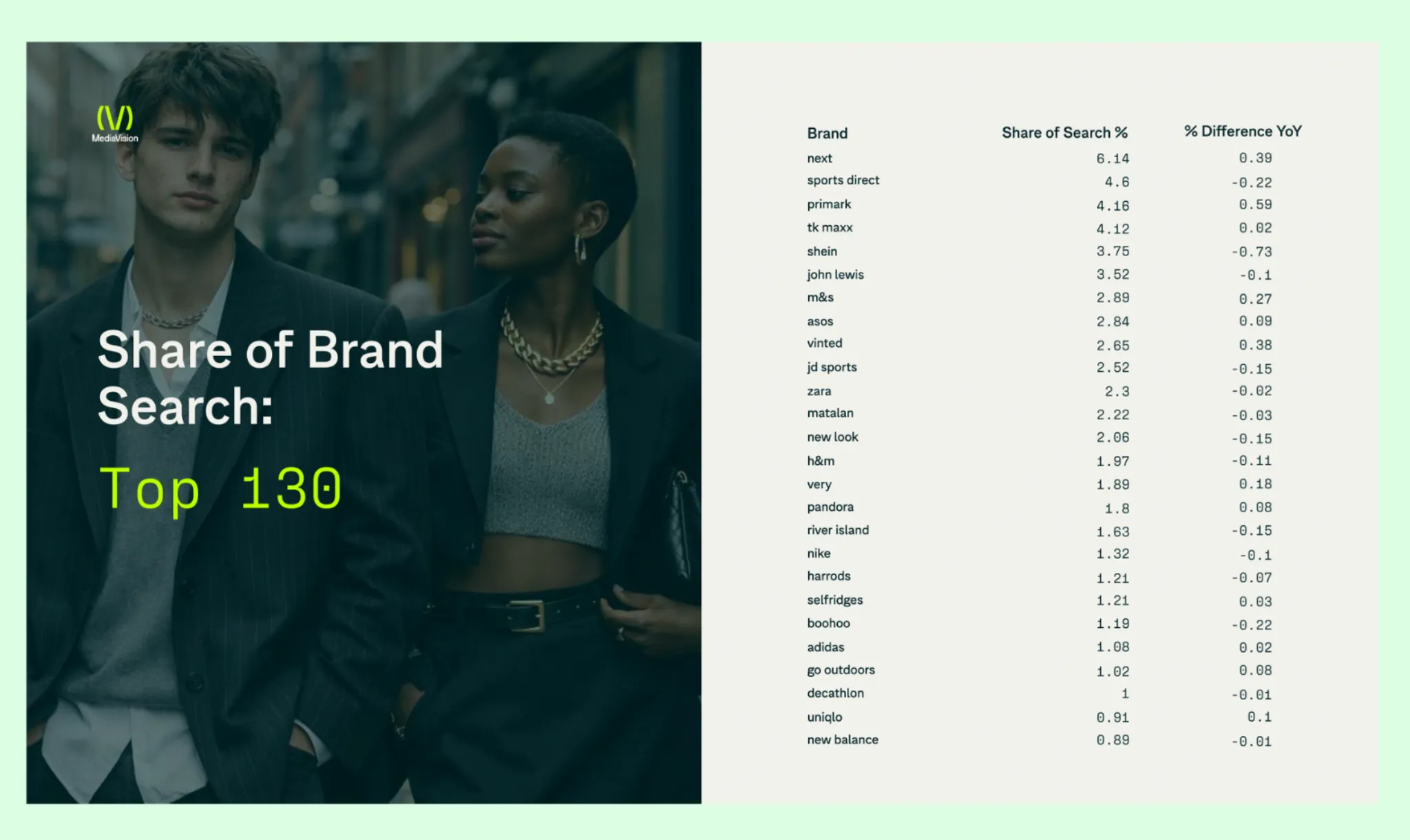 (V)
MediaVision

Share of Brand Search:

Top 130

| Brand | Share of Search % | % Difference YoY |
|---|---|---|
| next | 6.14 | 0.39 |
| sports direct | 4.6 | -0.22 |
| primark | 4.16 | 0.59 |
| tk maxx | 4.12 | 0.02 |
| shein | 3.75 | -0.73 |
| john lewis | 3.52 | -0.1 |
| m&s | 2.89 | 0.27 |
| asos | 2.84 | 0.09 |
| vinted | 2.65 | 0.38 |
| jd sports | 2.52 | -0.15 |
| zara | 2.3 | -0.02 |
| matalan | 2.22 | -0.03 |
| new look | 2.06 | -0.15 |
| h&m | 1.97 | -0.11 |
| very | 1.89 | 0.18 |
| pandora | 1.8 | 0.08 |
| river island | 1.63 | -0.15 |
| nike | 1.32 | -0.1 |
| harrods | 1.21 | -0.07 |
| selfridges | 1.21 | 0.03 |
| boohoo | 1.19 | -0.22 |
| adidas | 1.08 | 0.02 |
| go outdoors | 1.02 | 0.08 |
| decathlon | 1 | -0.01 |
| uniqlo | 0.91 | 0.1 |
| new balance | 0.89 | -0.01 |